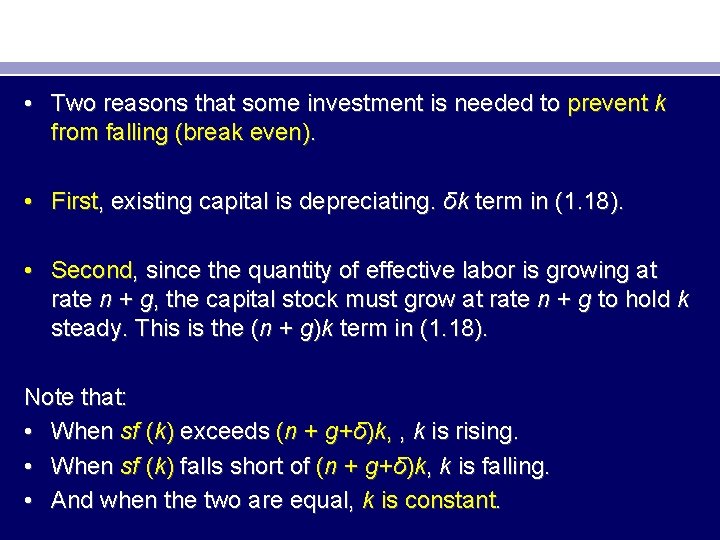 • Two reasons that some investment is needed to prevent $k$ from falling (break even).

• First, existing capital is depreciating. $\delta k$ term in (1.18).

• Second, since the quantity of effective labor is growing at rate $n + g$, the capital stock must grow at rate $n + g$ to hold $k$ steady. This is the $(n + g)k$ term in (1.18).

Note that:
• When $sf(k)$ exceeds $(n + g+\delta)k$, , $k$ is rising.
• When $sf(k)$ falls short of $(n + g+\delta)k$, $k$ is falling.
• And when the two are equal, $k$ is constant.